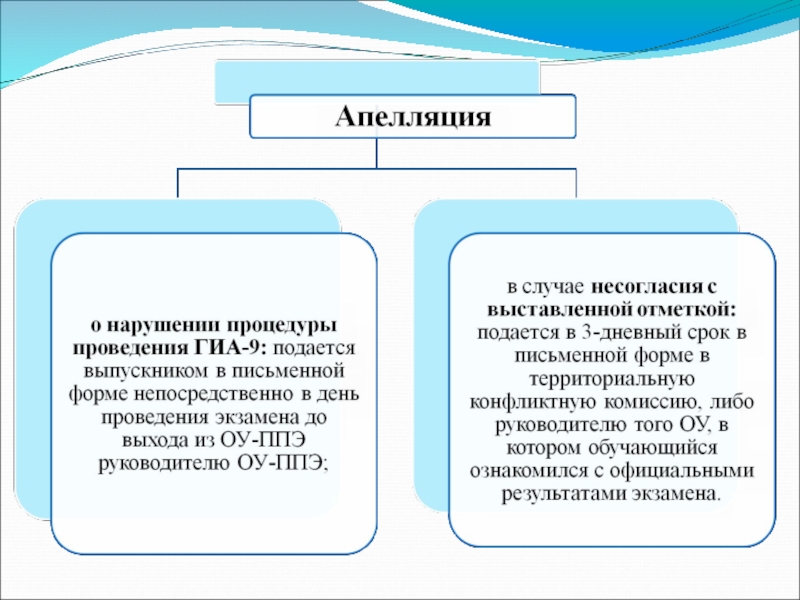 Апелляция

о нарушении процедуры проведения ГИА-9: подается выпускником в письменной форме непосредственно в день проведения экзамена до выхода из ОУ-ППЭ руководителю ОУ-ППЭ;

в случае несогласия с выставленной отметкой: подается в 3-дневный срок в письменной форме в территориальную конфликтную комиссию, либо руководителю того ОУ, в котором обучающийся ознакомился с официальными результатами экзамена.